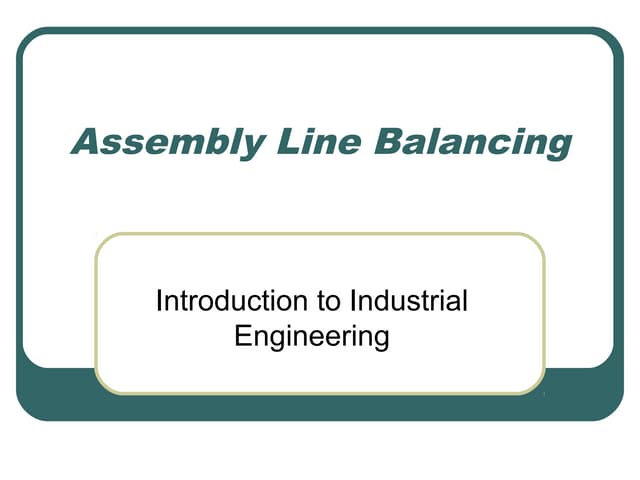 Assembly Line Balancing

Introduction to Industrial Engineering